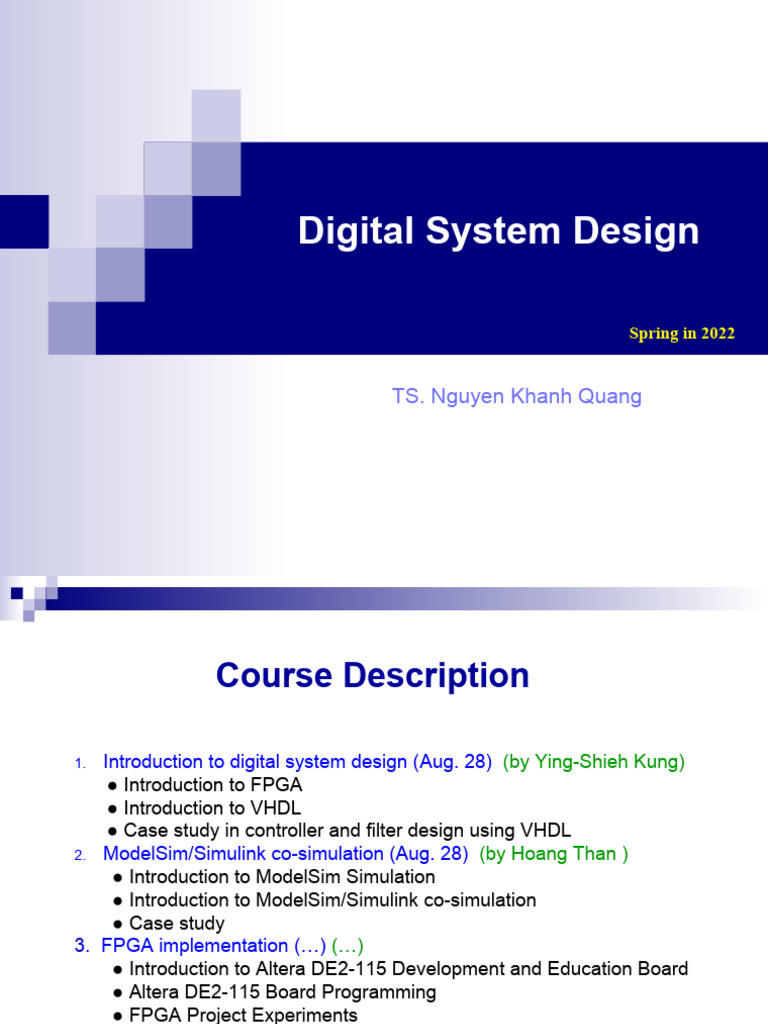 Digital System Design

Spring in 2022

TS. Nguyen Khanh Quang

Course Description

1. Introduction to digital system design (Aug. 28) (by Ying-Shieh Kung)
● Introduction to FPGA
● Introduction to VHDL
● Case study in controller and filter design using VHDL
2. ModelSim/Simulink co-simulation (Aug. 28) (by Hoang Than )
● Introduction to ModelSim Simulation
● Introduction to ModelSim/Simulink co-simulation
● Case study
3. FPGA implementation (…) (…)
● Introduction to Altera DE2-115 Development and Education Board
● Altera DE2-115 Board Programming
● FPGA Project Experiments